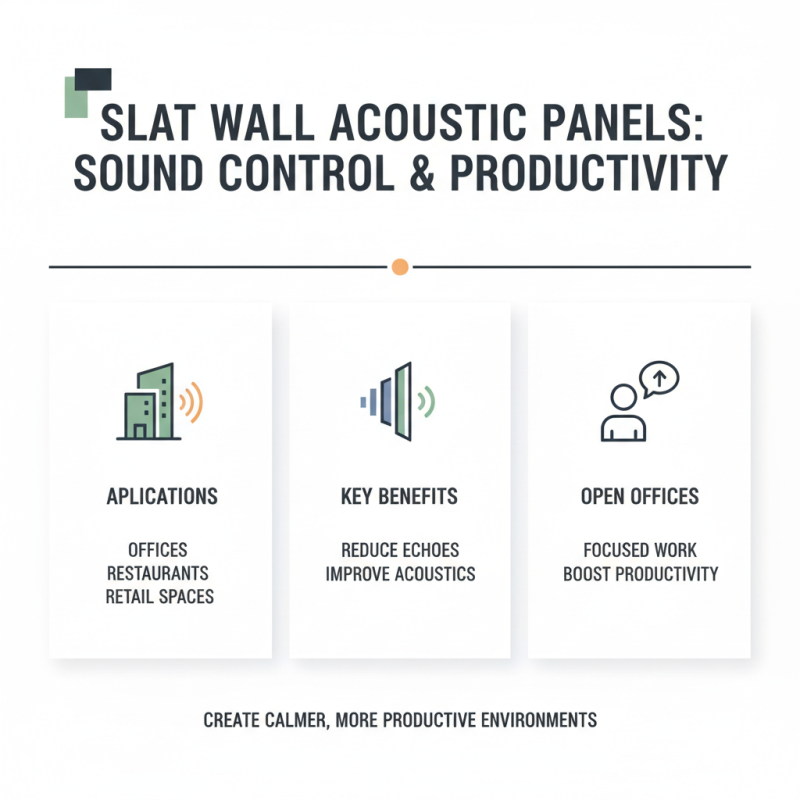 SLAT WALL ACOUSTIC PANELS: SOUND CONTROL & PRODUCTIVITY

APLICATIONS

OFFICES
RESTAURANTS
RETAIL SPACES

KEY BENEFITS

REDUCE ECHOES
IMPROVE ACOUSTICS

OPEN OFFICES

FOCUSED WORK
BOOST PRODUCTIVITY

CREATE CALMER, MORE PRODUCTIVE ENVIRONMENTS